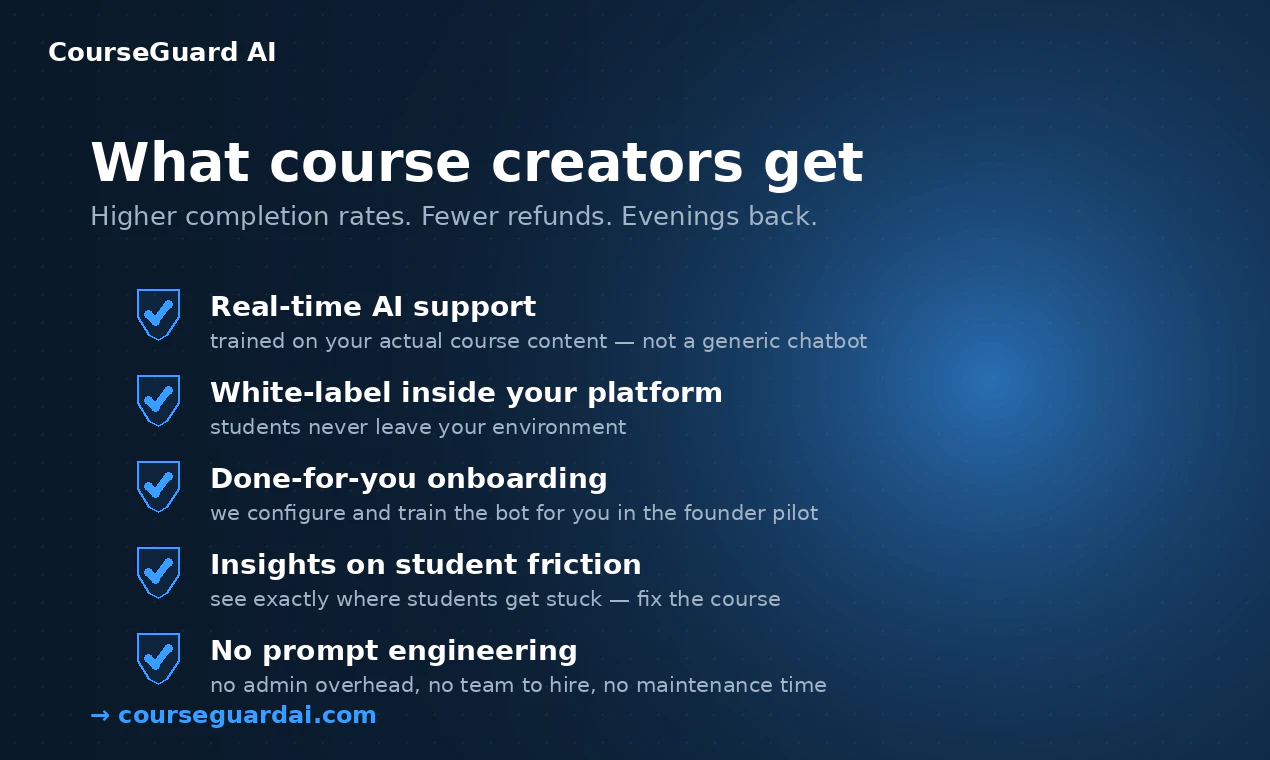 CourseGuard AI

What course creators get

Higher completion rates. Fewer refunds. Evenings back.

Real-time AI support
trained on your actual course content — not a generic chatbot

White-label inside your platform
students never leave your environment

Done-for-you onboarding
we configure and train the bot for you in the founder pilot

Insights on student friction
see exactly where students get stuck — fix the course

No prompt engineering
no admin overhead, no team to hire, no maintenance time

→ courseguardai.com